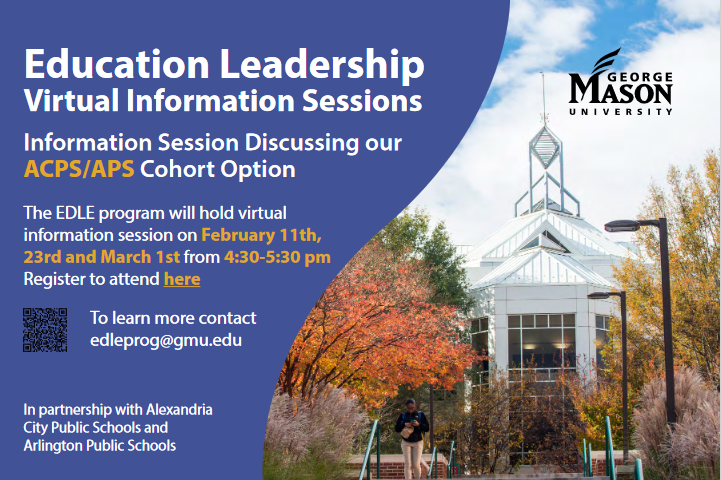 Education Leadership
Virtual Information Sessions

Information Session Discussing our ACPS/APS Cohort Option

The EDLE program will hold virtual information session on February 11th, 23rd and March 1st from 4:30-5:30 pm
Register to attend here

To learn more contact
edleprog@gmu.edu

In partnership with Alexandria City Public Schools and Arlington Public Schools

GEORGE MASON UNIVERSITY